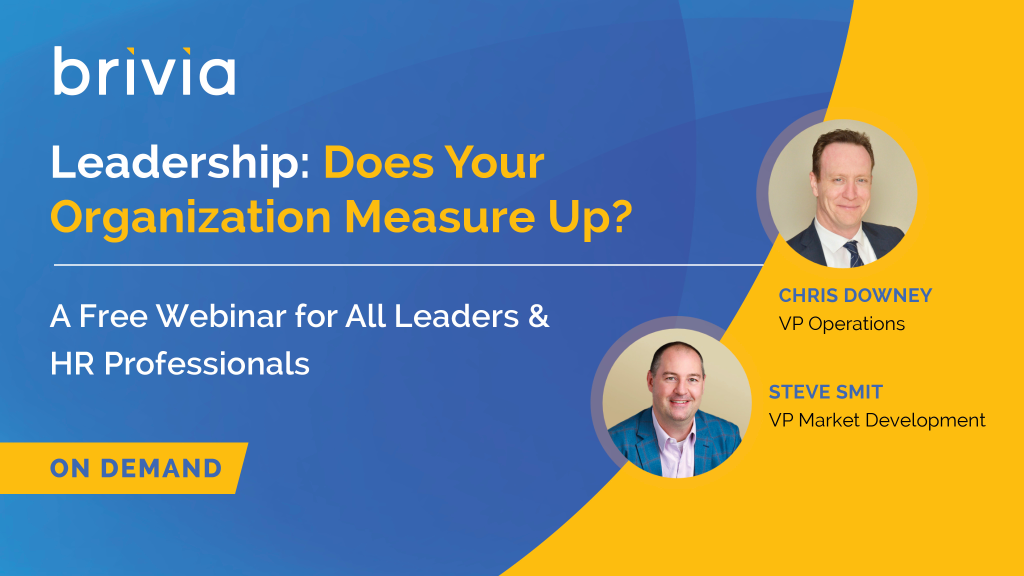 brivia

Leadership: Does Your Organization Measure Up?

A Free Webinar for All Leaders & HR Professionals

ON DEMAND

CHRIS DOWNEY
VP Operations

STEVE SMIT
VP Market Development